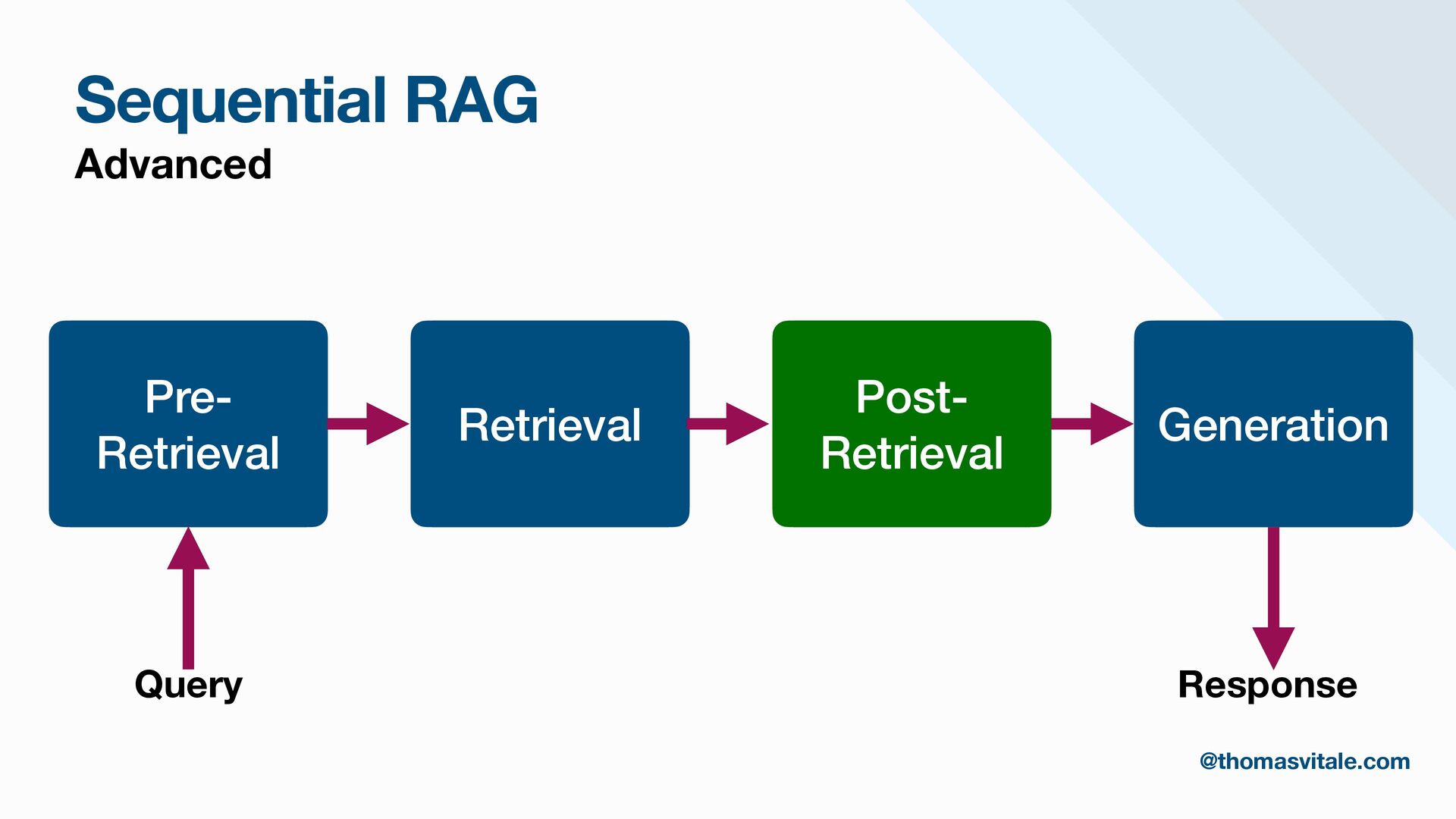 Sequential RAG
Advanced

Pre-Retrieval

Retrieval

Post-Retrieval

Generation

Query

Response

@thomasvitale.com